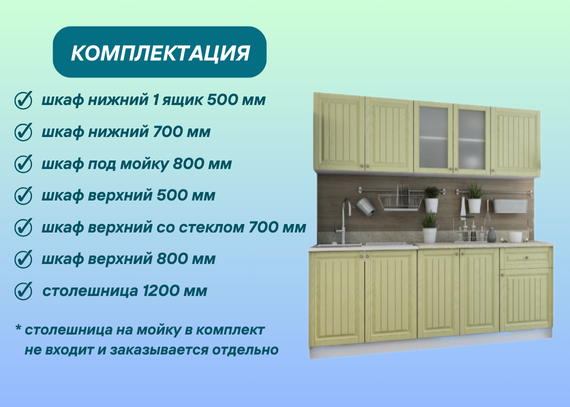 КОМПЛЕКТАЦИЯ

шкаф нижний 1 ящик 500 мм

шкаф нижний 700 мм

шкаф под мойку 800 мм

шкаф верхний 500 мм

шкаф верхний со стеклом 700 мм

шкаф верхний 800 мм

столешница 1200 мм

* столешница на мойку в комплект не входит и заказывается отдельно